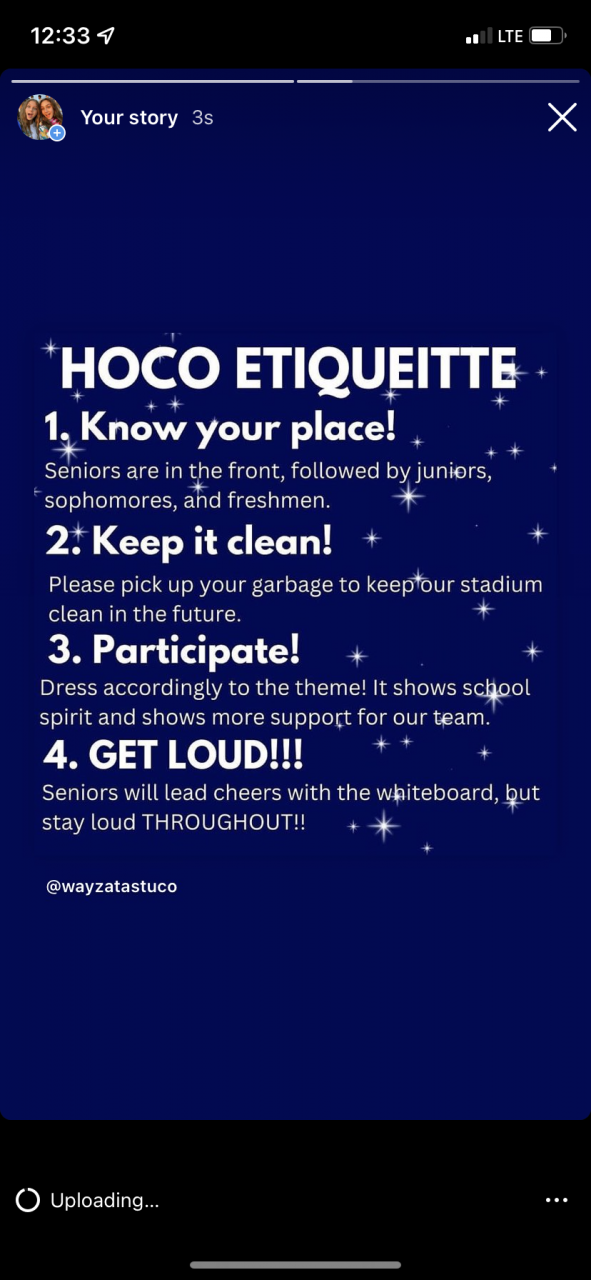 12:33

LTE

Your story 3s

HOCO ETIQUEITTE

1. Know your place!

Seniors are in the front, followed by juniors, sophomores, and freshmen.

2. Keep it clean!

Please pick up your garbage to keep our stadium clean in the future.

3. Participate!

Dress accordingly to the theme! It shows school spirit and shows more support for our team.

4. GET LOUD!!!

Seniors will lead cheers with the whiteboard, but stay loud THROUGHOUT!!

@wayzatastuco

Uploading...